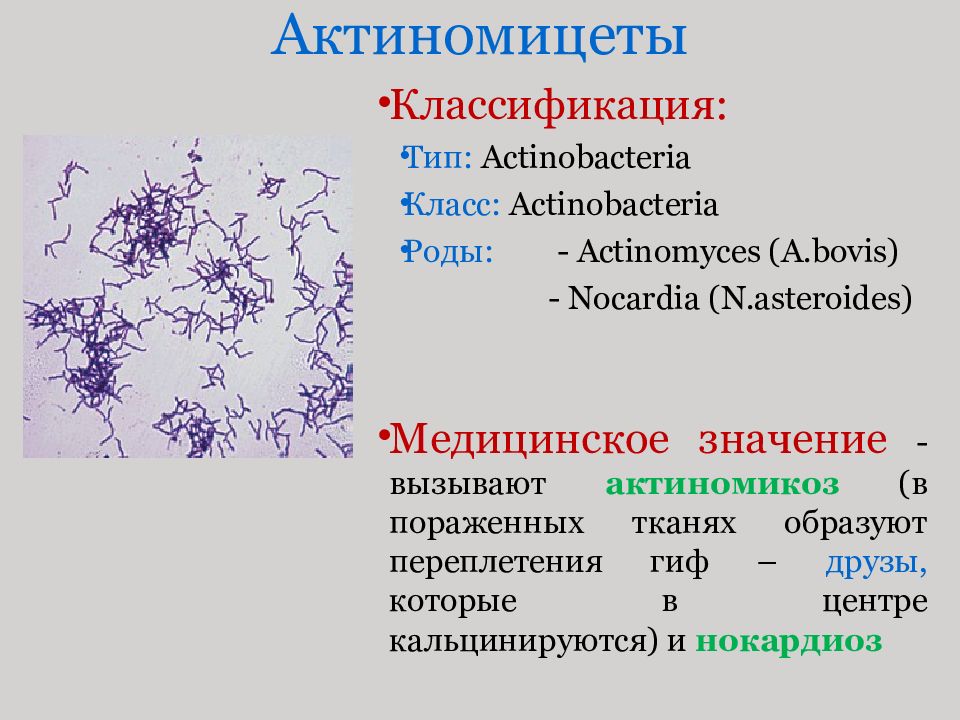 Актиномицеты

•Классификация:

•Тип: Actinobacteria

•Класс: Actinobacteria

•Роды: - Actinomyces (A.bovis)
- Nocardia (N.asteroides)

•Медицинское значение - вызывают актиномикоз (в пораженных тканях образуют переплетения гиф – друзы, которые в центре кальцинируются) и нокардиоз